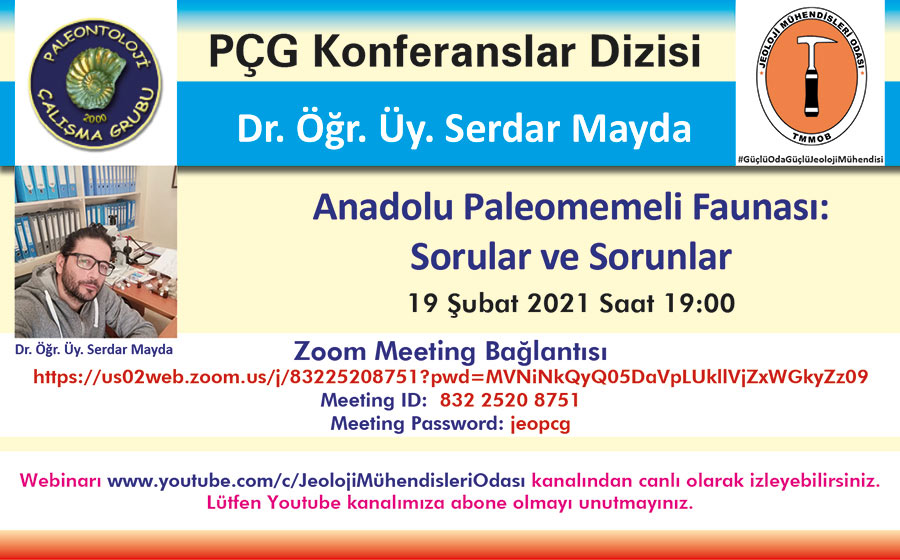 PALEONTOLOJİ
2000
ÇALIŞMA GRUBU

PÇG Konferanslar Dizisi

Dr. Öğr. Üy. Serdar Mayda

JEOLOJİ MÜHENDİSLERİ ODASI
TMMOB
#GüçlüOdaGüçlüJeolojiMühendisi

Anadolu Paleomemeli Faunası: Sorular ve Sorunlar

19 Şubat 2021 Saat 19:00

Dr. Öğr. Üy. Serdar Mayda

Zoom Meeting Bağlantısı
https://us02web.zoom.us/j/83225208751?pwd=MVNiNkQyQ05DaVpLUkllVjZxWGkyZz09
Meeting ID: 832 2520 8751
Meeting Password: jeopcg

Webinarı www.youtube.com/c/JeolojiMühendisleriOdası kanalından canlı olarak izleyebilirsiniz.
Lütfen Youtube kanalımıza abone olmayı unutmayınız.